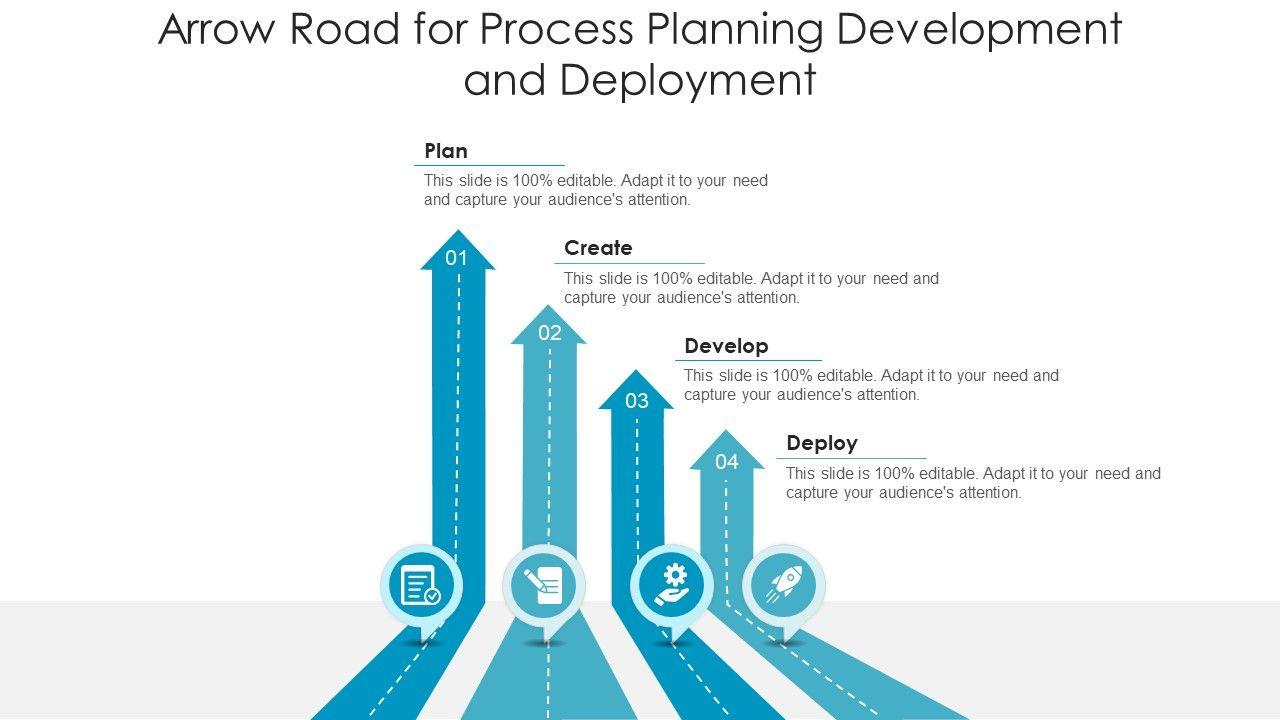 Arrow Road for Process Planning Development and Deployment

Plan
This slide is 100% editable. Adapt it to your need and capture your audience's attention.

01

Create
This slide is 100% editable. Adapt it to your need and capture your audience's attention.

02

Develop
This slide is 100% editable. Adapt it to your need and capture your audience's attention.

03

Deploy
This slide is 100% editable. Adapt it to your need and capture your audience's attention.

04